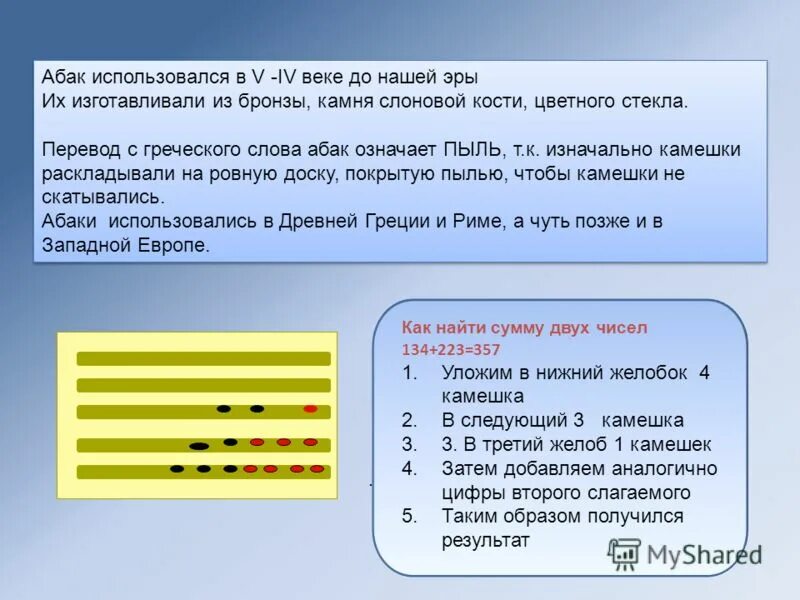 Абак использовался в V -IV веке до нашей эры
Их изготавливали из бронзы, камня слоновой кости, цветного стекла.

Перевод с греческого слова абак означает ПЫЛЬ, т.к. изначально камешки раскладывали на ровную доску, покрытую пылью, чтобы камешки не скатывались.
Абаки использовались в Древней Греции и Риме, а чуть позже и в Западной Европе.

Как найти сумму двух чисел
134+223=357
1. Уложим в нижний желобок 4 камешка
2. В следующий 3 камешка
3. 3. В третий желоб 1 камешек
4. Затем добавляем аналогично цифры второго слагаемого
5. Таким образом получился результат

MyShared